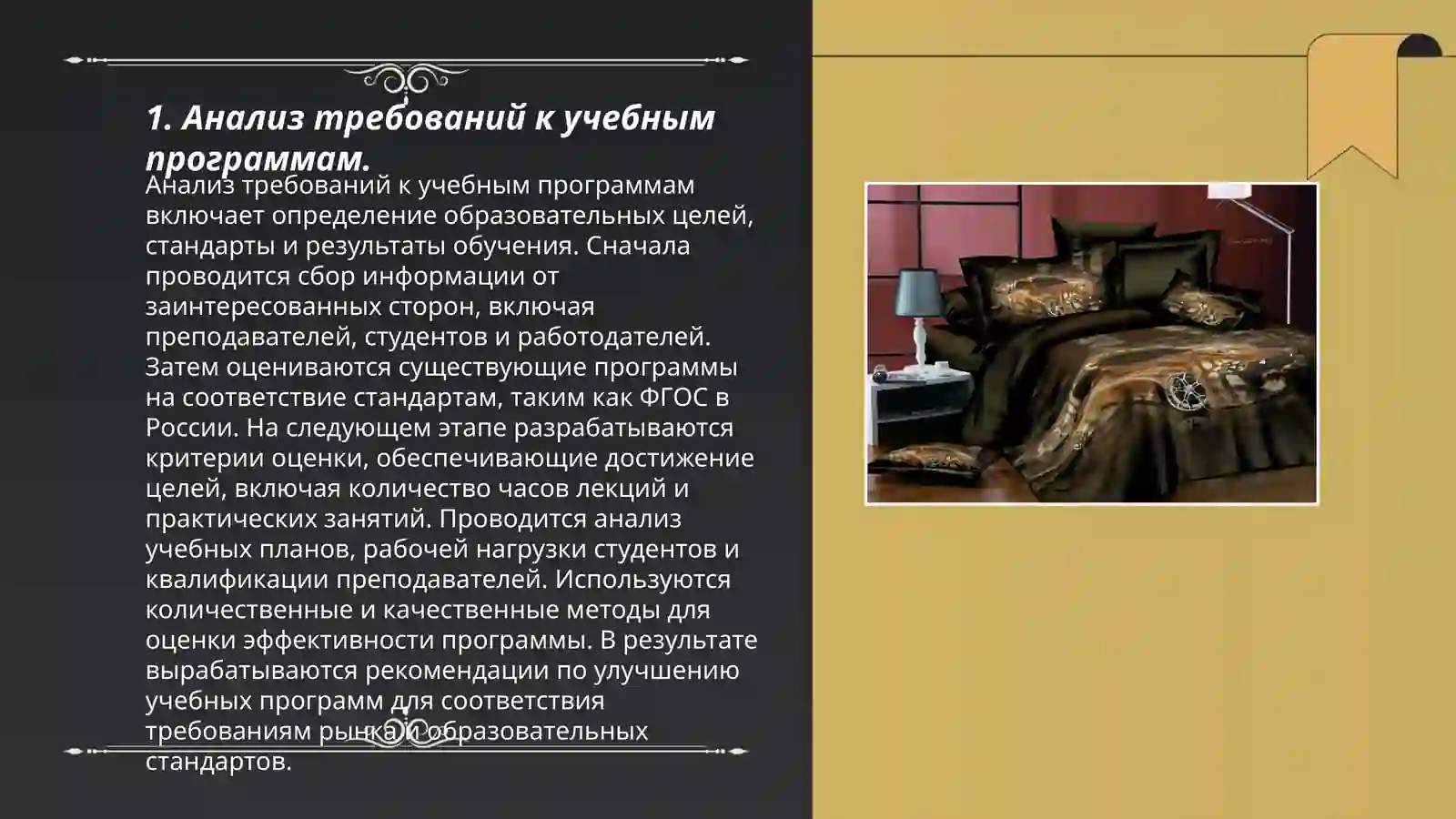 1. Анализ требований к учебным программам.

Анализ требований к учебным программам включает определение образовательных целей, стандарты и результаты обучения. Сначала проводится сбор информации от заинтересованных сторон, включая преподавателей, студентов и работодателей. Затем оцениваются существующие программы на соответствие стандартам, таким как ФГОС в России. На следующем этапе разрабатываются критерии оценки, обеспечивающие достижение целей, включая количество часов лекций и практических занятий. Проводится анализ учебных планов, рабочей нагрузки студентов и квалификации преподавателей. Используются количественные и качественные методы для оценки эффективности программы. В результате вырабатываются рекомендации по улучшению учебных программ для соответствия требованиям рынка и образовательных стандартов.